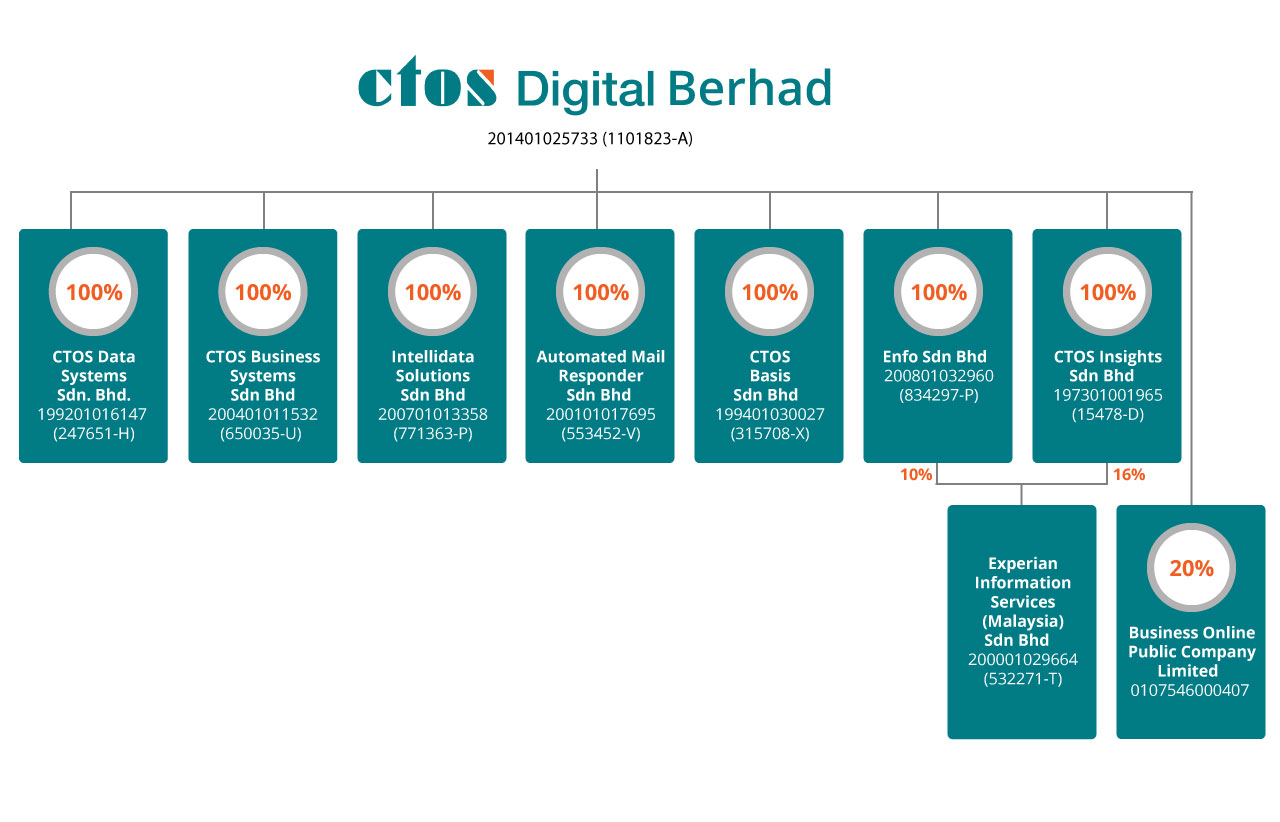 ctos Digital Berhad
201401025733 (1101823-A)

100%
CTOS Data Systems Sdn. Bhd.
199201016147
(247651-H)

100%
CTOS Business Systems Sdn Bhd
200401011532
(650035-U)

100%
Intellidata Solutions Sdn Bhd
200701013358
(771363-P)

100%
Automated Mail Responder Sdn Bhd
200101017695
(553452-V)

100%
CTOS Basis Sdn Bhd
199401030027
(315708-X)

100%
Enfo Sdn Bhd
200801032960
(834297-P)

100%
CTOS Insights Sdn Bhd
197301001965
(15478-D)

10%
16%

Experian Information Services (Malaysia) Sdn Bhd
200001029664
(532271-T)

20%
Business Online Public Company Limited
0107546000407